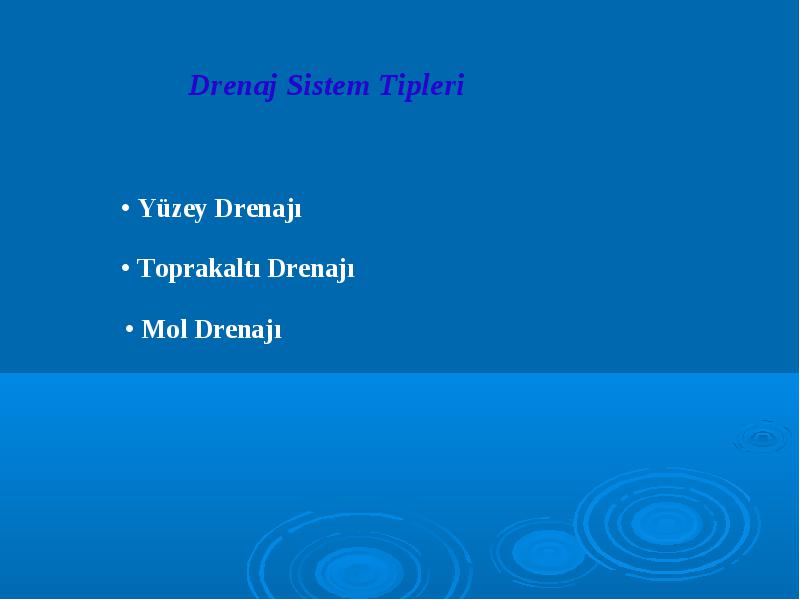 Drenaj Sistem Tipleri

• Yüzey Drenajı

• Toprakaltı Drenajı

• Mol Drenajı